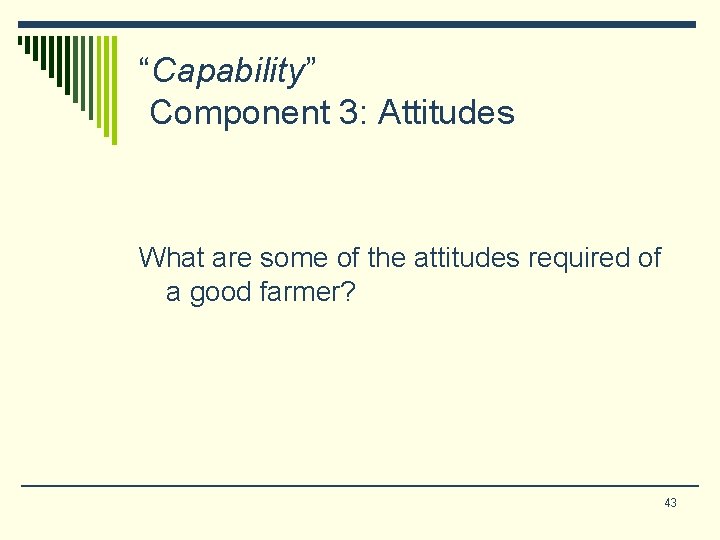 “Capability”
Component 3: Attitudes

What are some of the attitudes required of a good farmer?

43